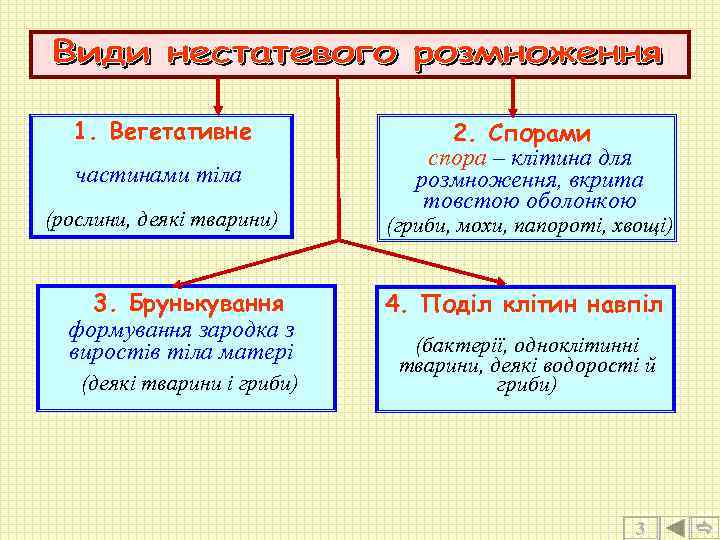 Види нестатевого розмноження

1. Вегетативне
частинами тіла
(рослини, деякі тварини)

2. Спорами
спора – клітина для розмноження, вкрита товстою оболонкою
(гриби, мохи, папороті, хвощі)

3. Брунькування
формування зародка з виростів тіла матері
(деякі тварини і гриби)

4. Поділ клітин навпіл
(бактерії, одноклітинні тварини, деякі водорості й гриби)

3